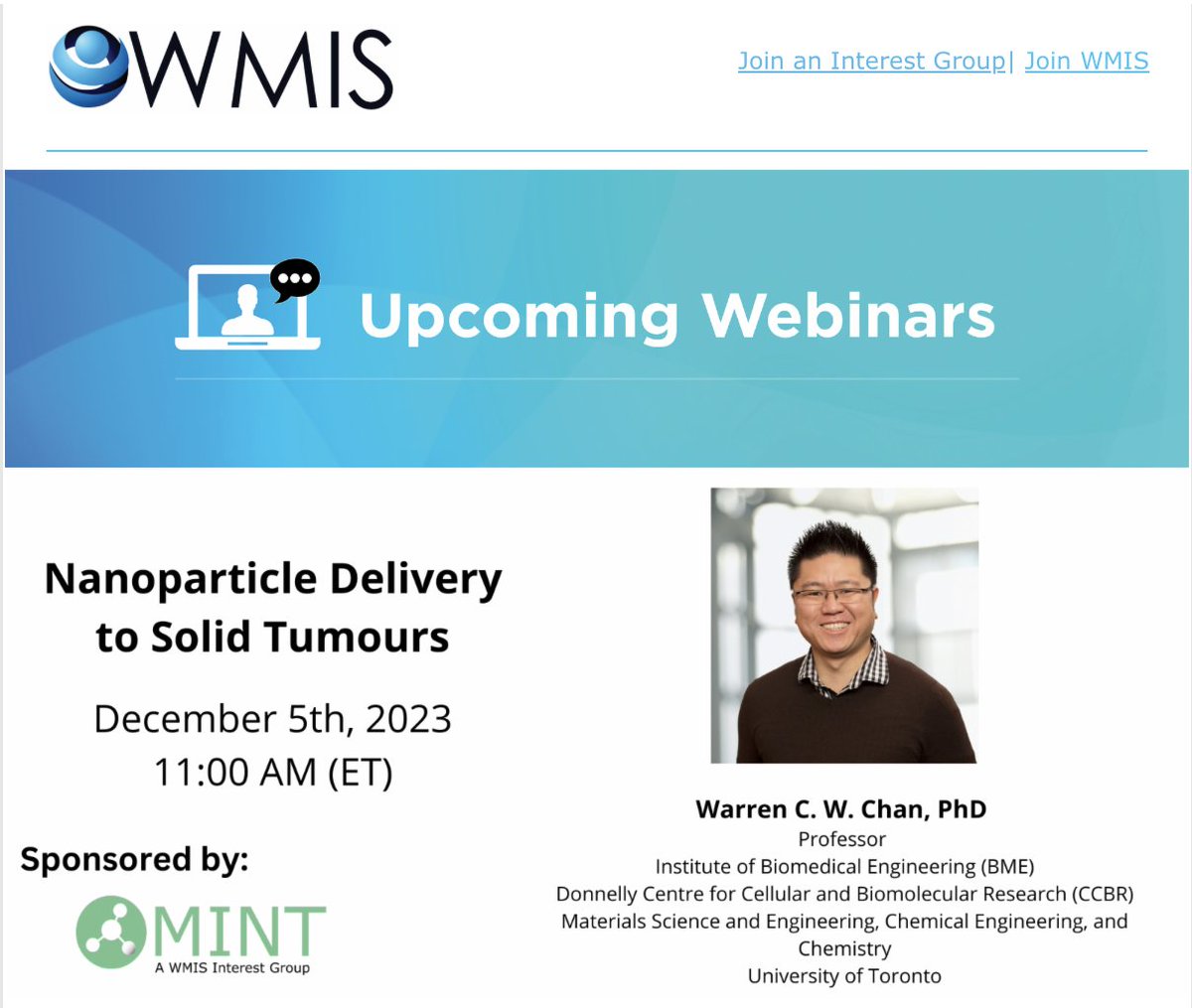 WMIS

Join an Interest Group| Join WMIS

Upcoming Webinars

Nanoparticle Delivery to Solid Tumours

December 5th, 2023
11:00 AM (ET)

Sponsored by:

MINT
A WMIS Interest Group

Warren C. W. Chan, PhD
Professor
Institute of Biomedical Engineering (BME)
Donnelly Centre for Cellular and Biomolecular Research (CCBR)
Materials Science and Engineering, Chemical Engineering, and Chemistry
University of Toronto